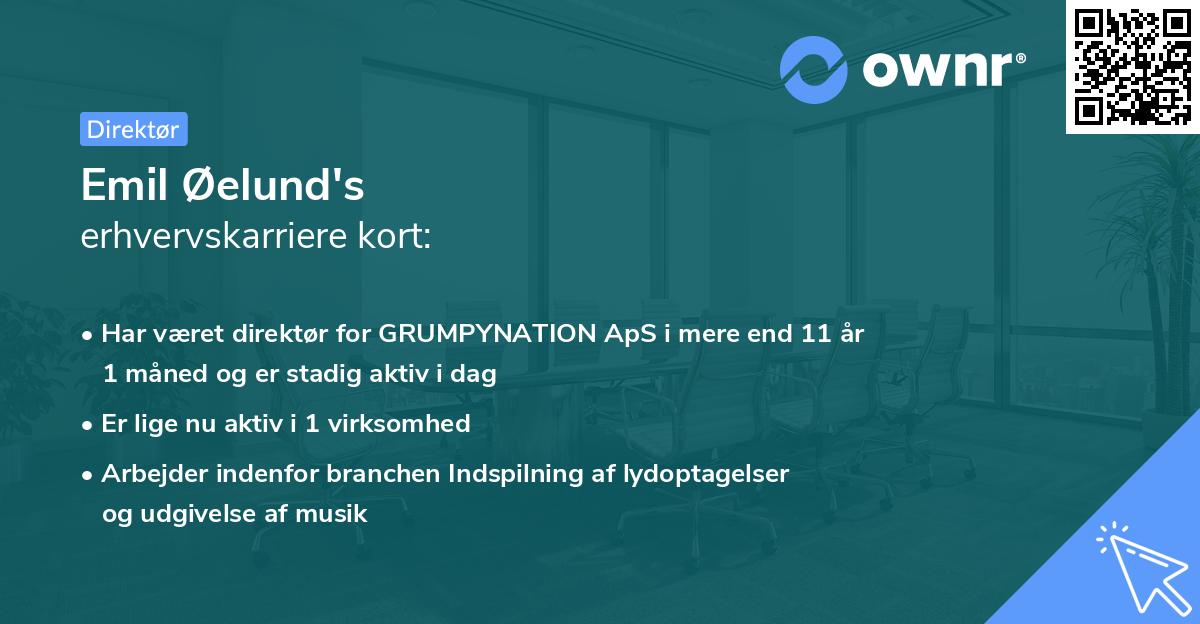 ownr®

Direktør

Emil Øelund's
erhvervskarriere kort:

• Har været direktør for GRUMPYNATION ApS i mere end 11 år 1 måned og er stadig aktiv i dag
• Er lige nu aktiv i 1 virksomhed
• Arbejder indenfor branchen Indspilning af lydoptagelser og udgivelse af musik